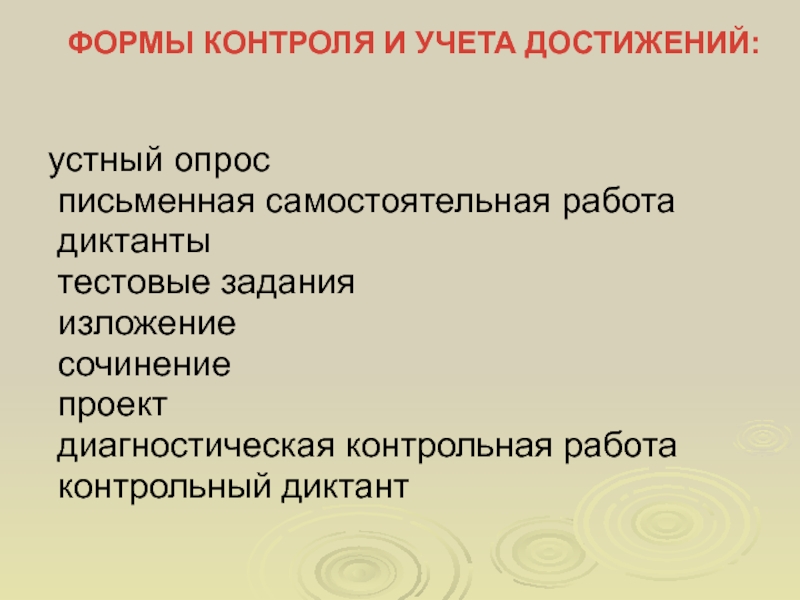 ФОРМЫ КОНТРОЛЯ И УЧЕТА ДОСТИЖЕНИЙ:

устный опрос
письменная самостоятельная работа
диктанты
тестовые задания
изложение
сочинение
проект
диагностическая контрольная работа
контрольный диктант